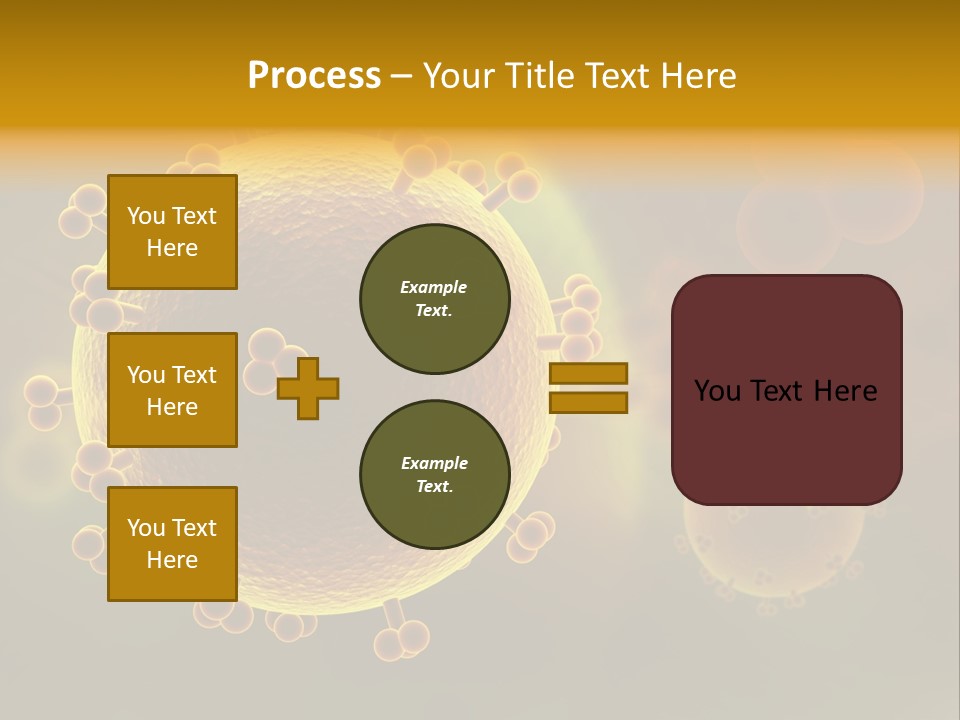 Process – Your Title Text Here

You Text Here

You Text Here

You Text Here

Example Text.

Example Text.

You Text Here